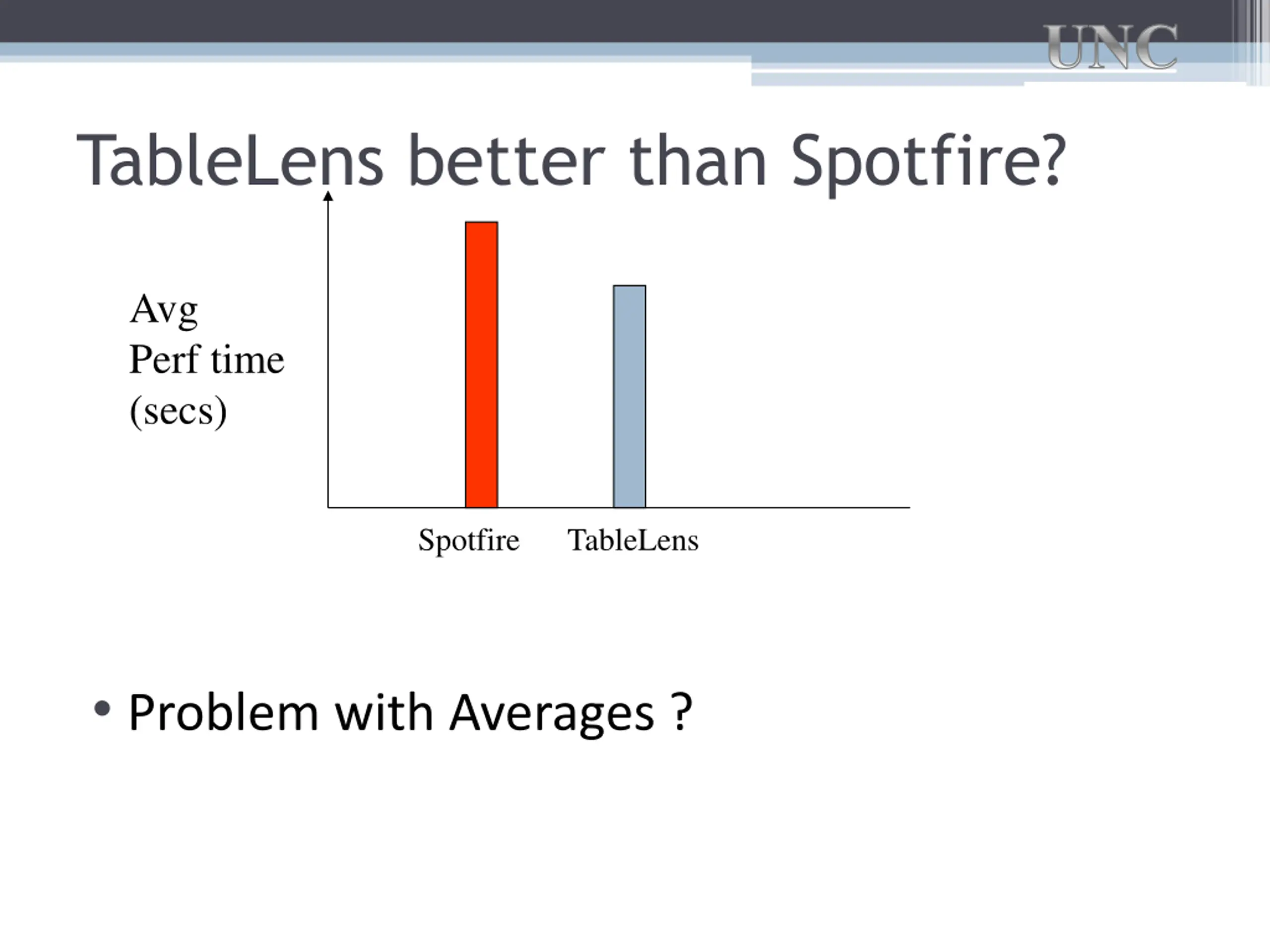 UNC

TableLens better than Spotfire?

Avg
Perf time
(secs)

Spotfire TableLens

• Problem with Averages ?